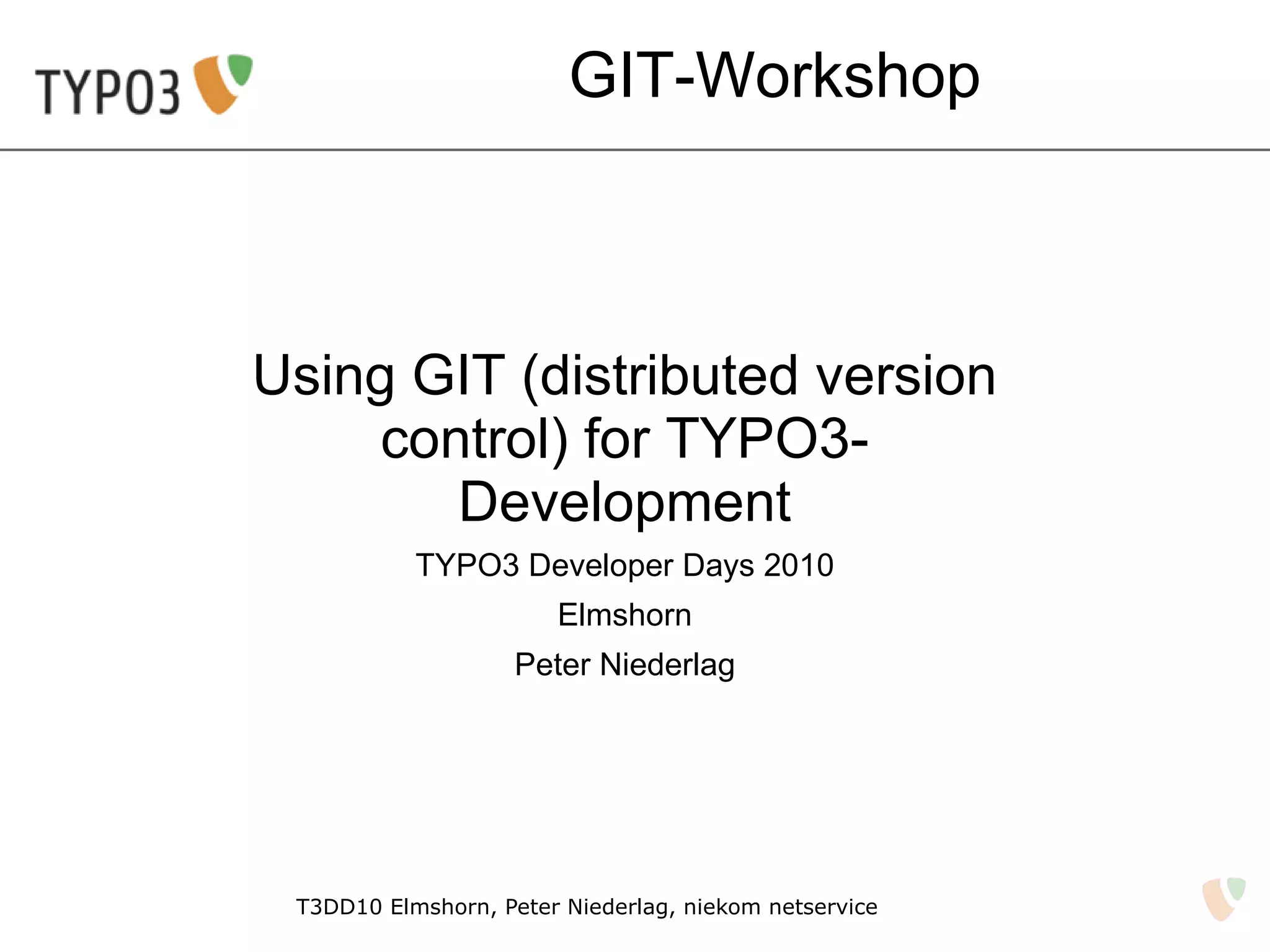 TYPO3

GIT-Workshop

Using GIT (distributed version control) for TYPO3-Development

TYPO3 Developer Days 2010

Elmshorn

Peter Niederlag

T3DD10 Elmshorn, Peter Niederlag, niekom netservice